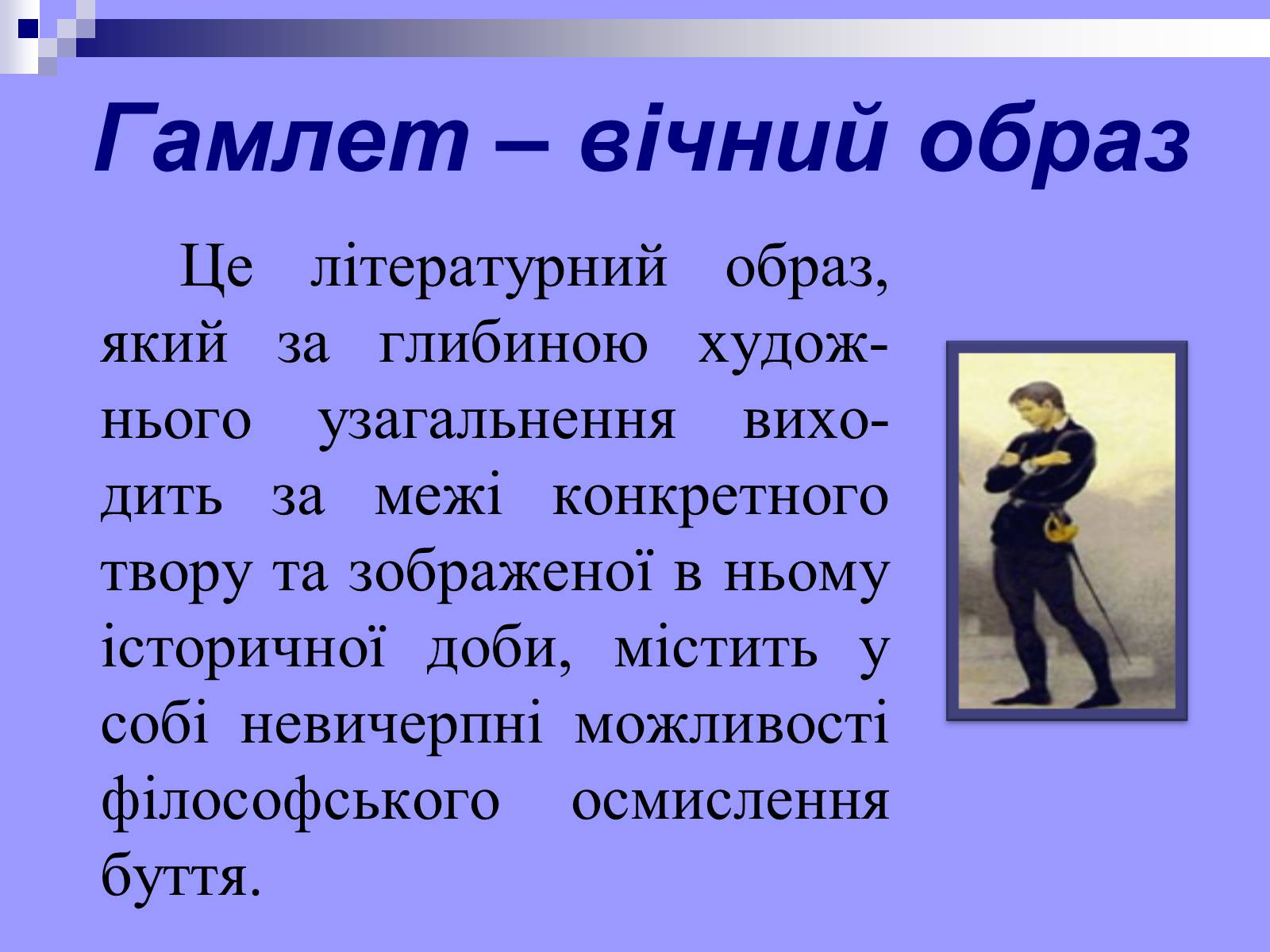 Гамлет – вічний образ

Це літературний образ, який за глибиною художнього узагальнення виходить за межі конкретного твору та зображеної в ньому історичної доби, містить у собі невичерпні можливості філософського осмислення буття.